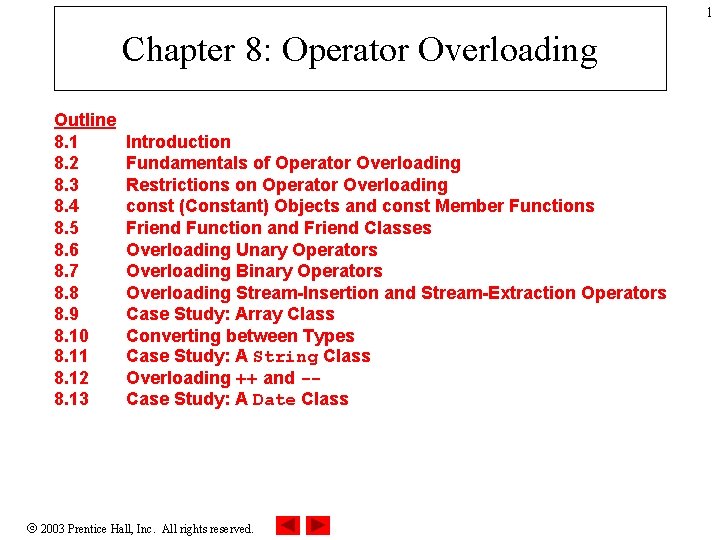 1

Chapter 8: Operator Overloading

Outline
8.1 Introduction
8.2 Fundamentals of Operator Overloading
8.3 Restrictions on Operator Overloading
8.4 const (Constant) Objects and const Member Functions
8.5 Friend Function and Friend Classes
8.6 Overloading Unary Operators
8.7 Overloading Binary Operators
8.8 Overloading Stream-Insertion and Stream-Extraction Operators
8.9 Case Study: Array Class
8.10 Converting between Types
8.11 Case Study: A String Class
8.12 Overloading ++ and --
8.13 Case Study: A Date Class

© 2003 Prentice Hall, Inc. All rights reserved.